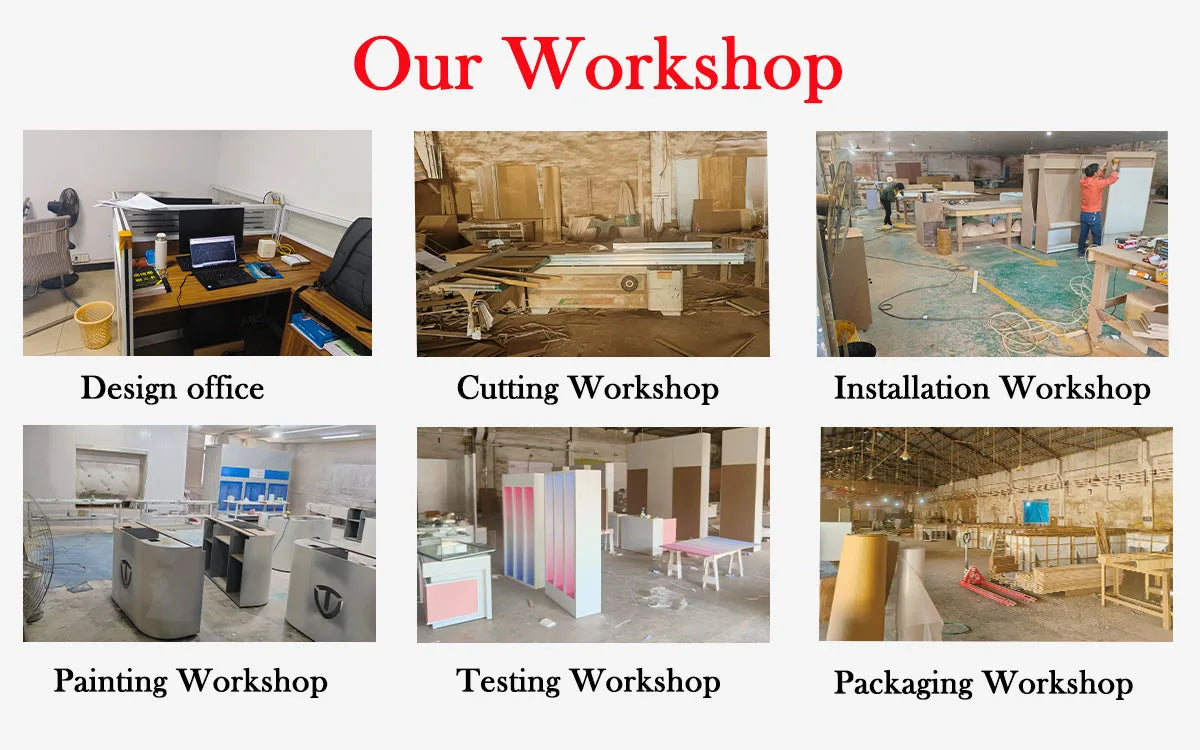 Our Workshop

Design office

Cutting Workshop

Installation Workshop

Painting Workshop

Testing Workshop

Packaging Workshop